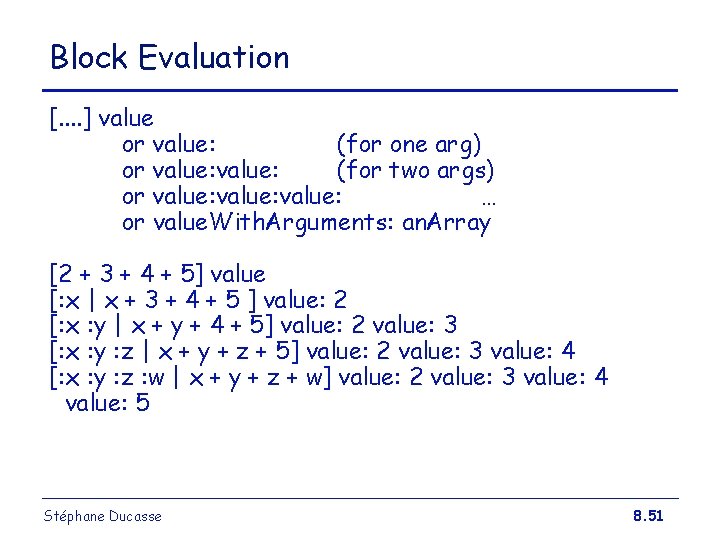 Block Evaluation

[....] value
or value: (for one arg)
or value:value: (for two args)
or value:value:value: …
or valueWithArguments: anArray

[2 + 3 + 4 + 5] value
[:x | x + 3 + 4 + 5 ] value: 2
[:x :y | x + y + 4 + 5] value: 2 value: 3
[:x :y :z | x + y + z + 5] value: 2 value: 3 value: 4
[:x :y :z :w | x + y + z + w] value: 2 value: 3 value: 4 value: 5

Stéphane Ducasse

8.51